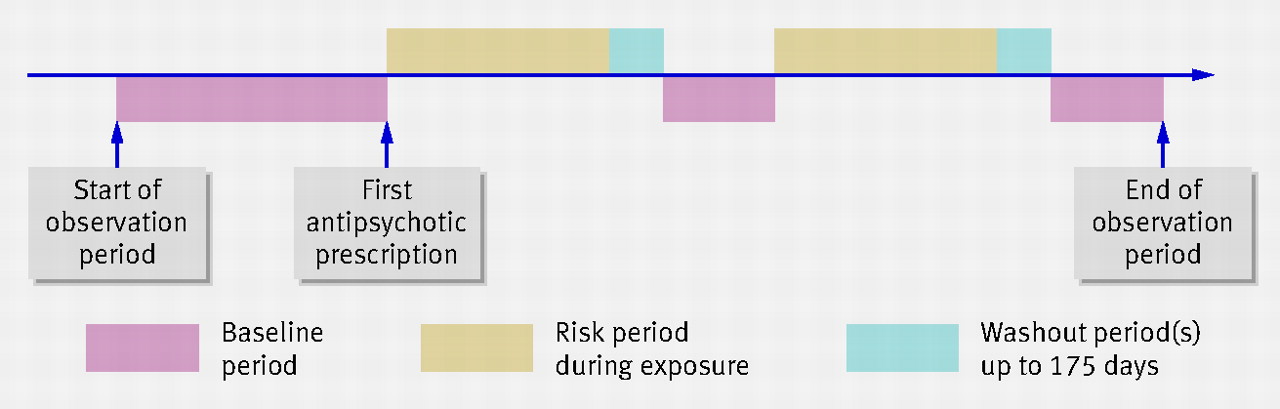 Start of observation period

First antipsychotic prescription

End of observation period

Baseline period

Risk period during exposure

Washout period(s) up to 175 days